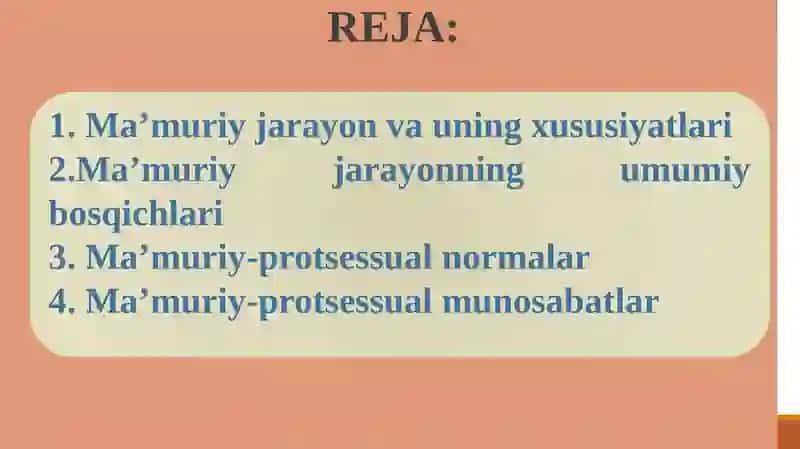 REJA:

1. Ma’muriy jarayon va uning xususiyatlari
2.Ma’muriy jarayonning umumiy bosqichlari
3. Ma’muriy-protsessual normalar
4. Ma’muriy-protsessual munosabatlar